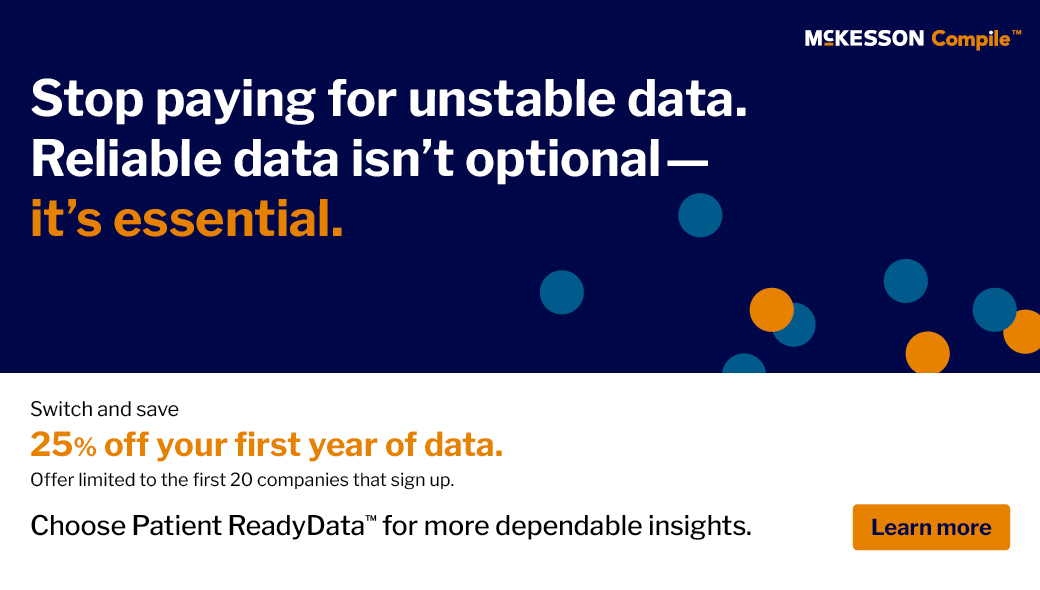 McKESSON Compile™

Stop paying for unstable data. Reliable data isn't optional— it's essential.

Switch and save

25% off your first year of data.

Offer limited to the first 20 companies that sign up.

Choose Patient ReadyData™ for more dependable insights.

Learn more